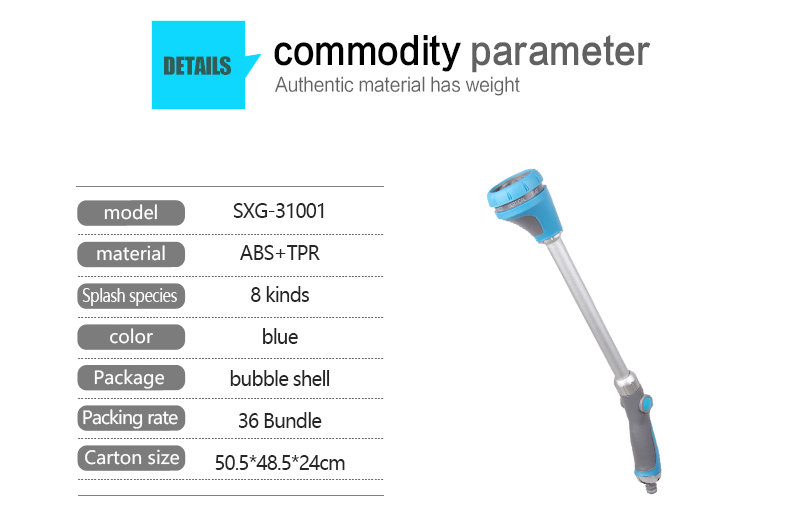 DETAILS

commodity parameter

Authentic material has weight

| model | SXG-31001 |
|---|---|
| material | ABS+TPR |
| Splash species | 8 kinds |
| color | blue |
| Package | bubble shell |
| Packing rate | 36 Bundle |
| Carton size | 50.5*48.5*24cm |